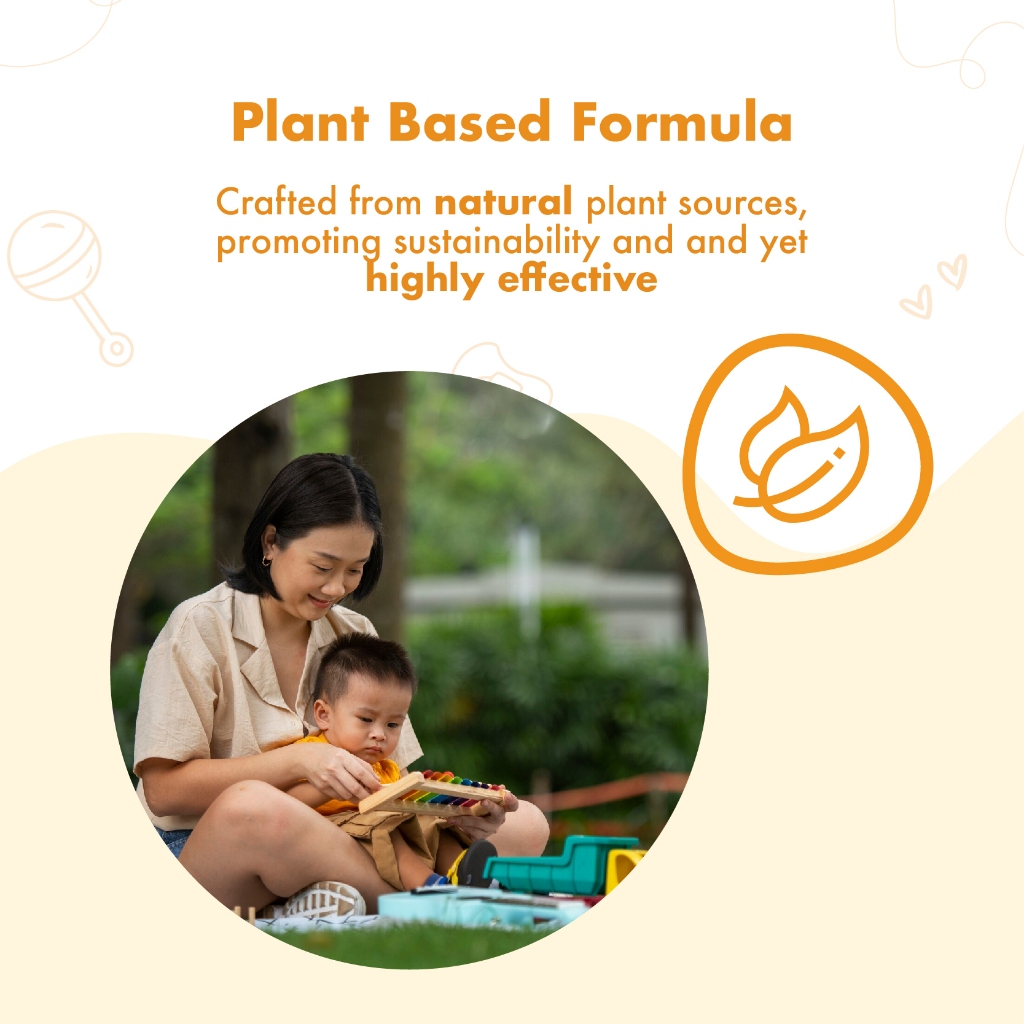 Plant Based Formula

Crafted from natural plant sources, promoting sustainability and and yet highly effective